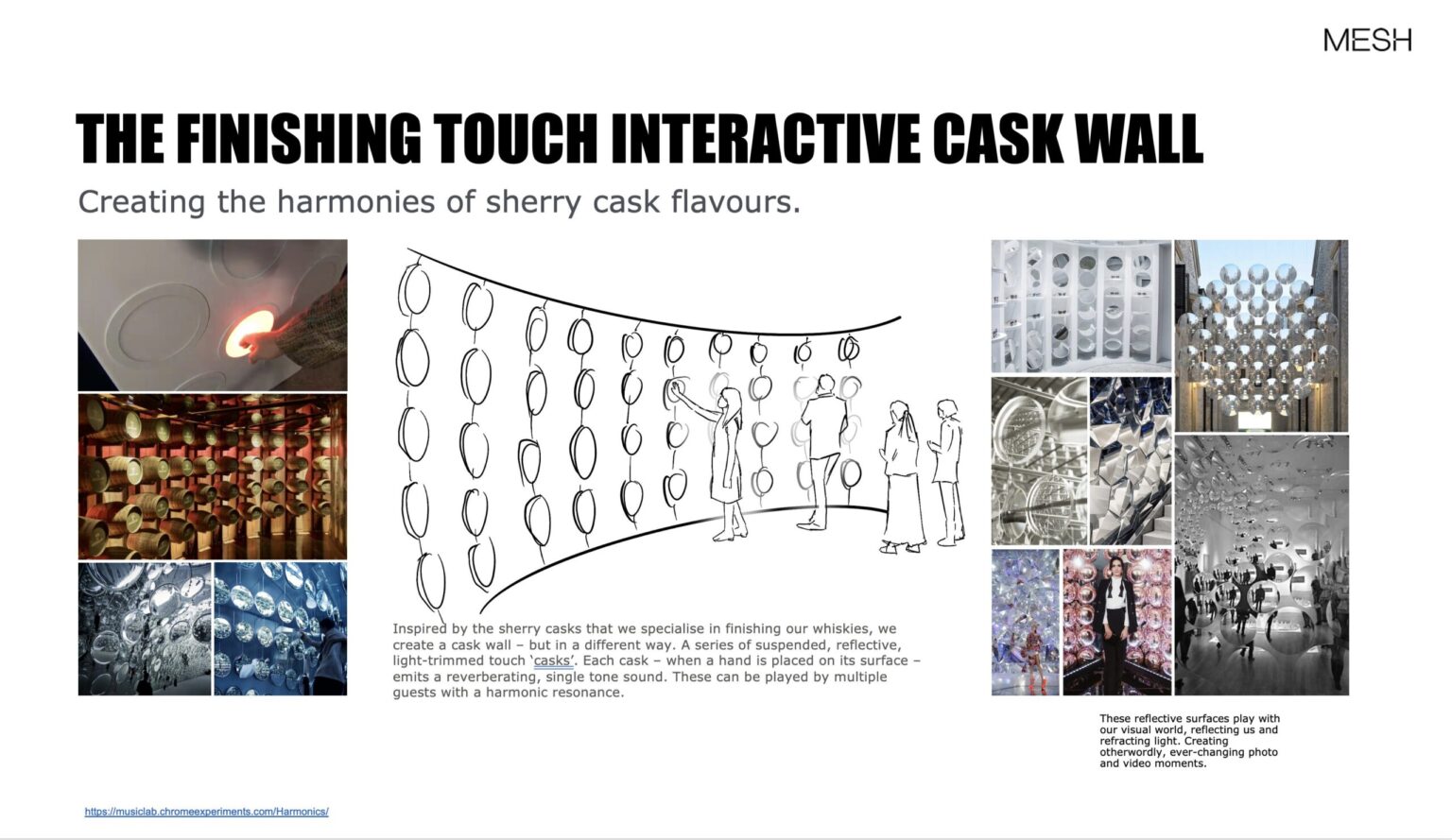 MESH

THE FINISHING TOUCH INTERACTIVE CASK WALL

Creating the harmonies of sherry cask flavours.

Inspired by the sherry casks that we specialise in finishing our whiskies, we create a cask wall – but in a different way. A series of suspended, reflective, light-trimmed touch 'casks'. Each cask – when a hand is placed on its surface – emits a reverberating, single tone sound. These can be played by multiple guests with a harmonic resonance.

These reflective surfaces play with our visual world, reflecting us and refracting light. Creating otherwordly, ever-changing photo and video moments.

https://musiclab.chromeexperiments.com/Harmonics/